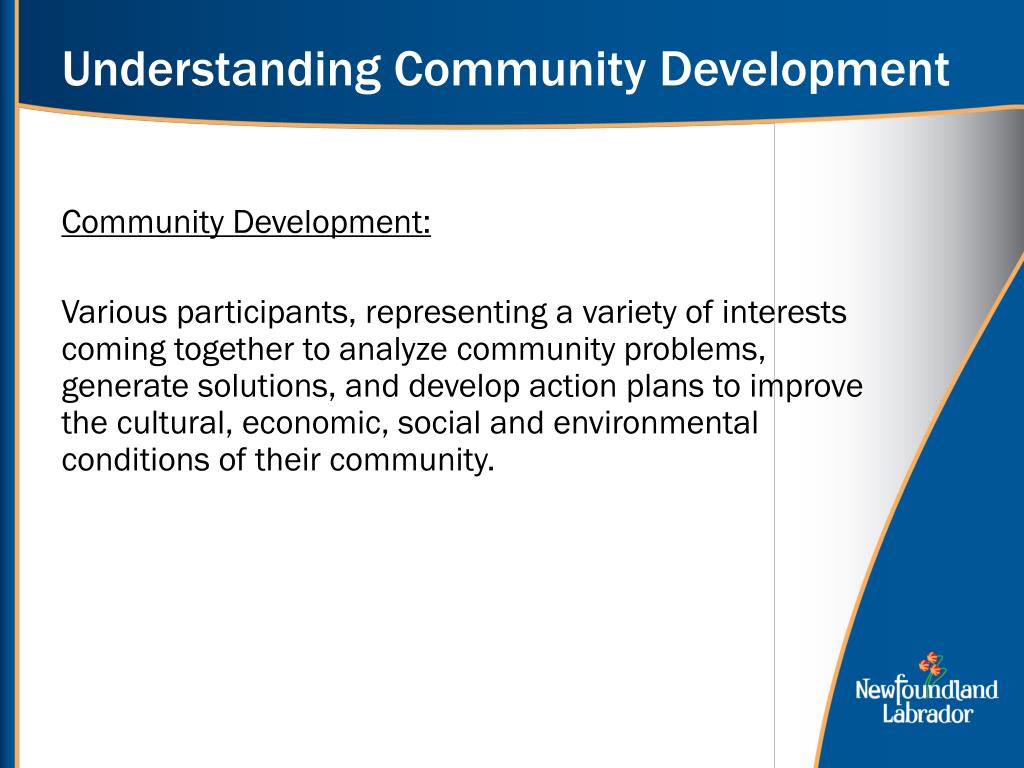 Understanding Community Development

Community Development:

Various participants, representing a variety of interests coming together to analyze community problems, generate solutions, and develop action plans to improve the cultural, economic, social and environmental conditions of their community.

Newfoundland Labrador